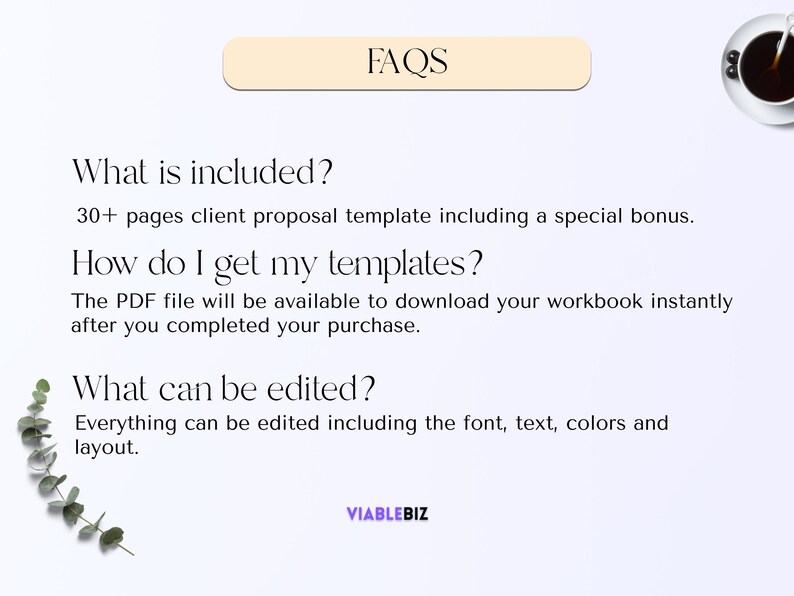 FAQS

What is included?

30+ pages client proposal template including a special bonus.

How do I get my templates?

The PDF file will be available to download your workbook instantly after you completed your purchase.

What can be edited?

Everything can be edited including the font, text, colors and layout.

VIABLEBIZ